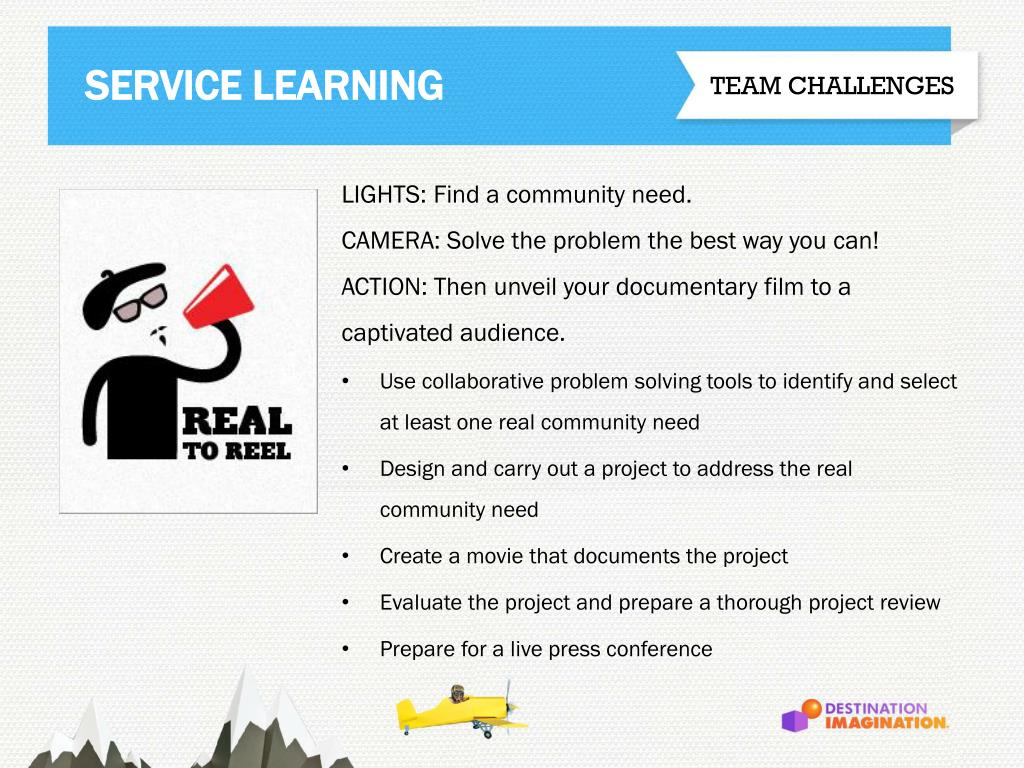 SERVICE LEARNING

TEAM CHALLENGES

REAL TO REEL

LIGHTS: Find a community need.

CAMERA: Solve the problem the best way you can!

ACTION: Then unveil your documentary film to a captivated audience.

• Use collaborative problem solving tools to identify and select at least one real community need
• Design and carry out a project to address the real community need
• Create a movie that documents the project
• Evaluate the project and prepare a thorough project review
• Prepare for a live press conference

DESTINATION IMAGINATION.